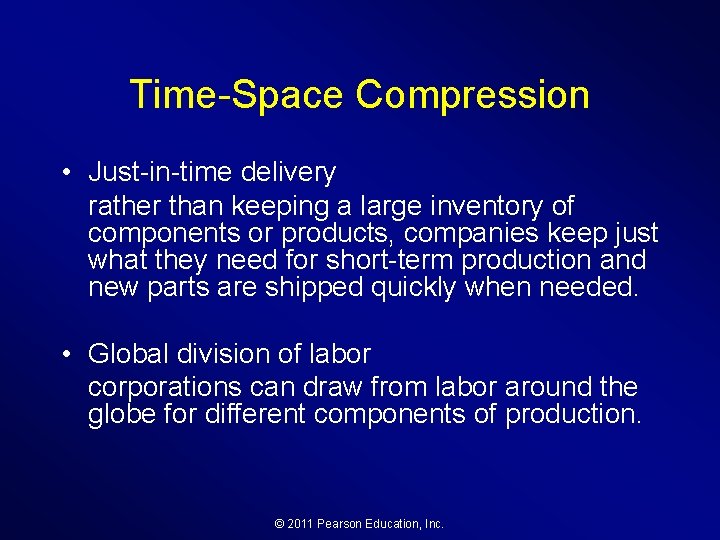 Time-Space Compression

• Just-in-time delivery

rather than keeping a large inventory of components or products, companies keep just what they need for short-term production and new parts are shipped quickly when needed.

• Global division of labor

corporations can draw from labor around the globe for different components of production.

© 2011 Pearson Education, Inc.